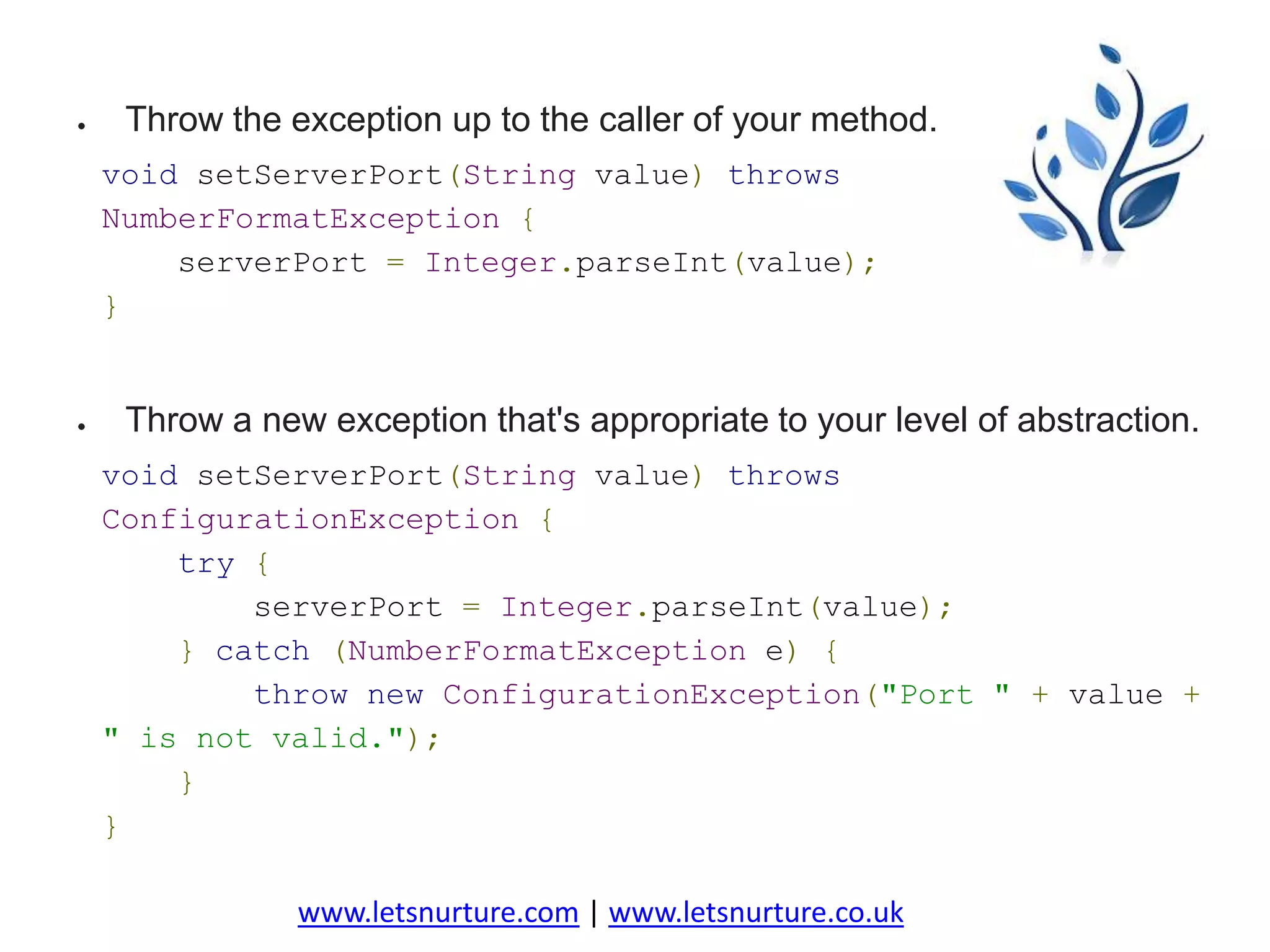 • Throw the exception up to the caller of your method.

void setServerPort(String value) throws NumberFormatException {
    serverPort = Integer.parseInt(value);
}

• Throw a new exception that's appropriate to your level of abstraction.

void setServerPort(String value) throws ConfigurationException {
    try {
        serverPort = Integer.parseInt(value);
    } catch (NumberFormatException e) {
        throw new ConfigurationException("Port " + value + " is not valid.");
    }
}

www.letsnurture.com | www.letsnurture.co.uk